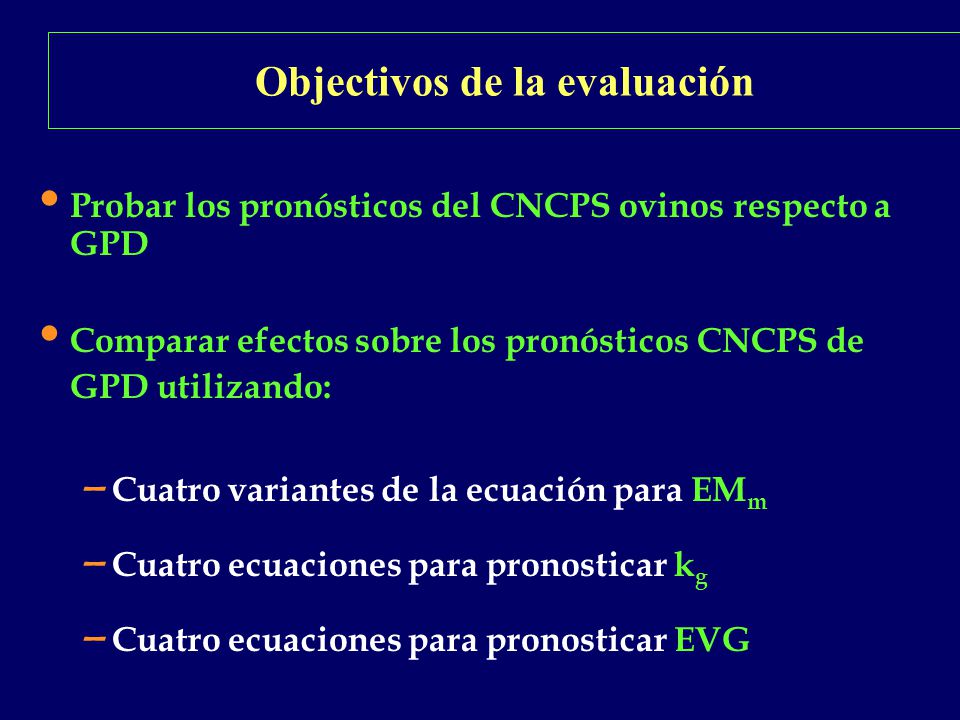 Objectivos de la evaluación

• Probar los pronósticos del CNCPS ovinos respecto a GPD

• Comparar efectos sobre los pronósticos CNCPS de GPD utilizando:

– Cuatro variantes de la ecuación para $EM_m$

– Cuatro ecuaciones para pronosticar $k_g$

– Cuatro ecuaciones para pronosticar EVG